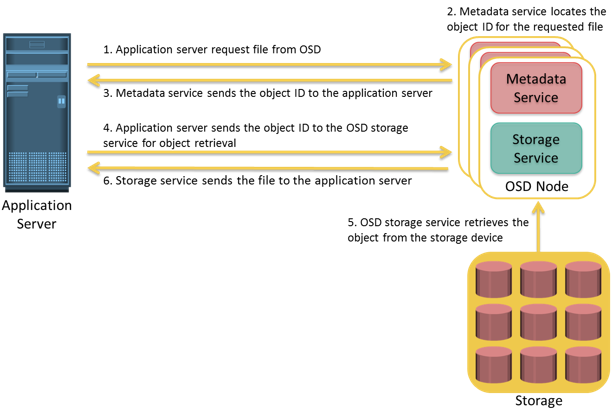 2. Metadata service locates the object ID for the requested file

1. Application server request file from OSD

3. Metadata service sends the object ID to the application server

4. Application server sends the object ID to the OSD storage service for object retrieval

6. Storage service sends the file to the application server

Metadata Service

Storage Service

OSD Node

Application Server

5. OSD storage service retrieves the object from the storage device

Storage